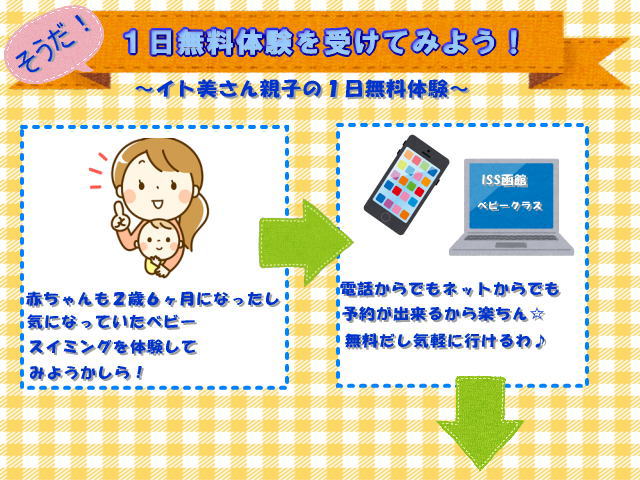 そうだ！

１日無料体験を受けてみよう！

～イト美さん親子の１日無料体験～

赤ちゃんも２歳６ヶ月になったし
気になっていたベビー
スイミングを体験して
みようかしら！

ISS函館
ベビークラス

電話からでもネットからでも
予約が出来るから楽ちん☆
無料だし気軽に行けるわ♪